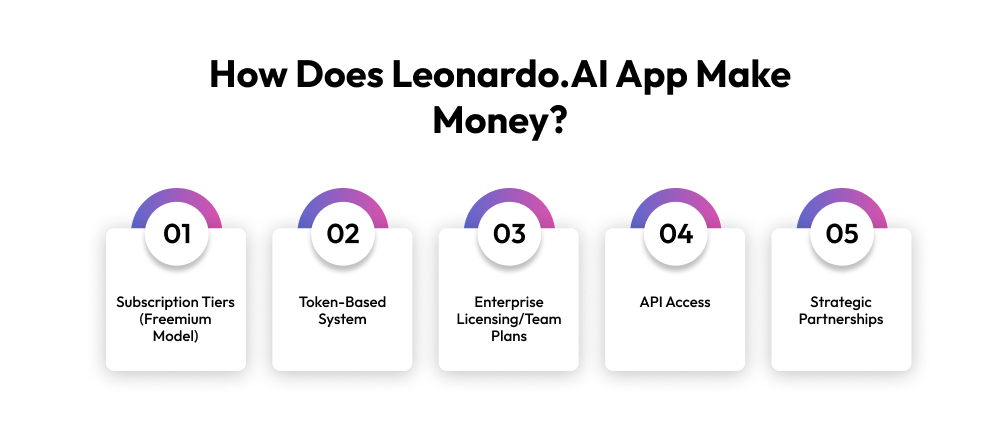 How Does Leonardo.AI App Make Money?

01

Subscription Tiers (Freemium Model)

02

Token-Based System

03

Enterprise Licensing/Team Plans

04

API Access

05

Strategic Partnerships